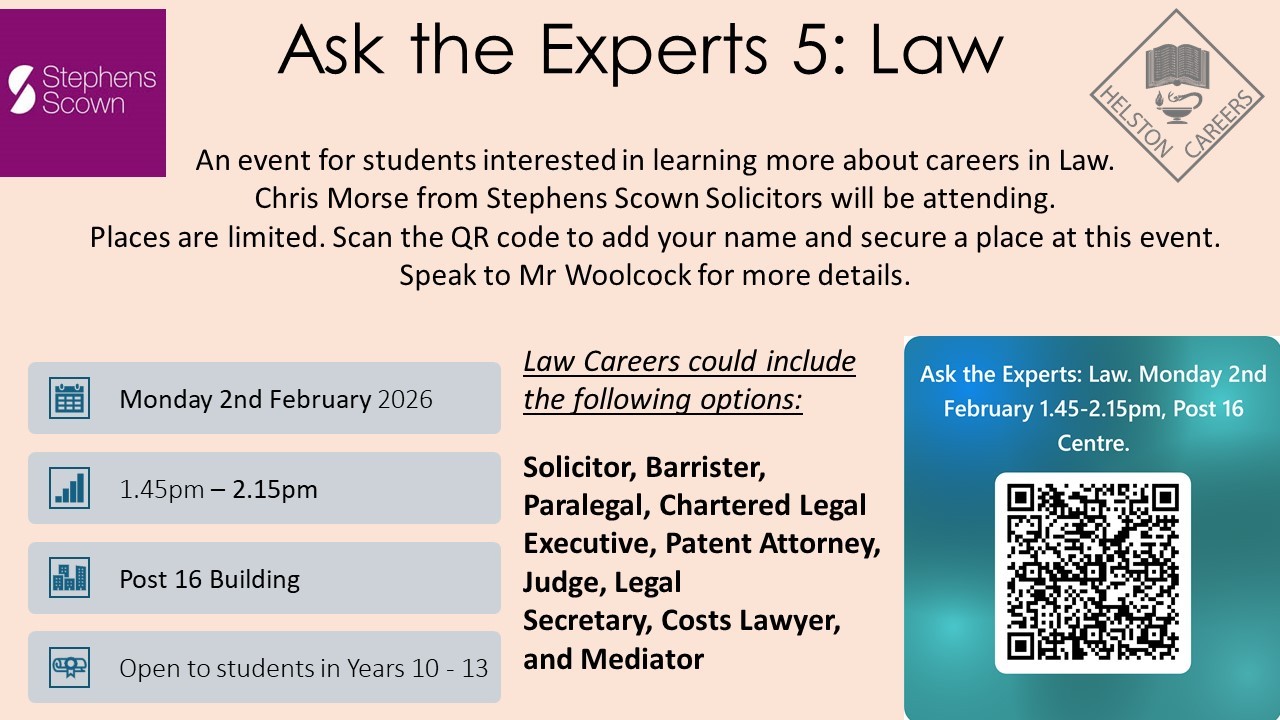 Stephens Scown

Ask the Experts 5: Law

HELSTON CAREERS

An event for students interested in learning more about careers in Law.
Chris Morse from Stephens Scown Solicitors will be attending.
Places are limited. Scan the QR code to add your name and secure a place at this event.
Speak to Mr Woolcock for more details.

Monday 2nd February 2026

1.45pm – 2.15pm

Post 16 Building

Open to students in Years 10 - 13

Law Careers could include the following options:

Solicitor, Barrister, Paralegal, Chartered Legal Executive, Patent Attorney, Judge, Legal Secretary, Costs Lawyer, and Mediator

Ask the Experts: Law. Monday 2nd February 1.45-2.15pm, Post 16 Centre.